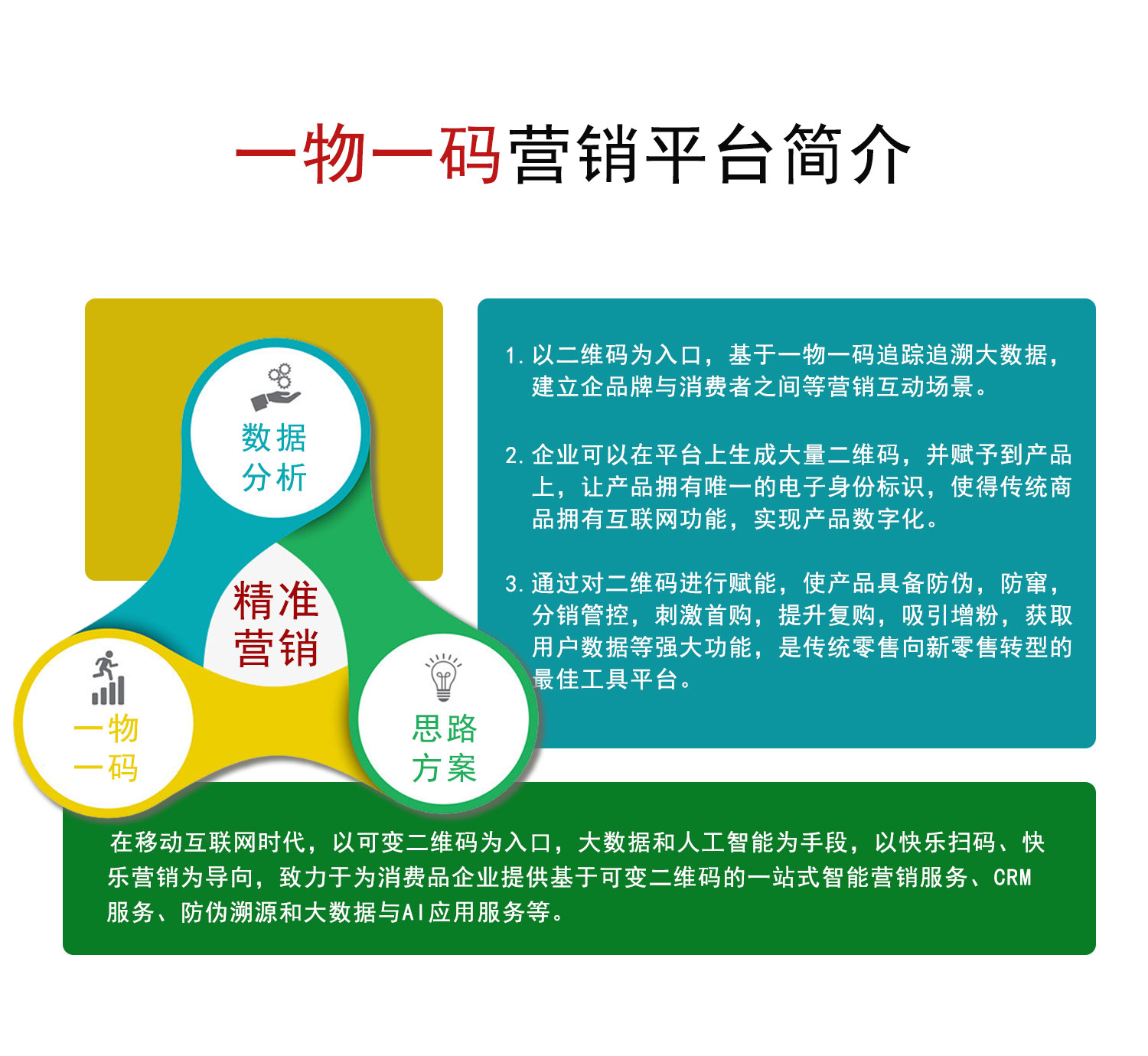 一物一码营销平台简介

数据分析

精准营销

一物一码

思路方案

1. 以二维码为入口，基于一物一码追踪追溯大数据，建立企品牌与消费者之间等营销互动场景。

2. 企业可以在平台上生成大量二维码，并赋予到产品上，让产品拥有唯一的电子身份标识，使得传统商品拥有互联网功能，实现产品数字化。

3. 通过对二维码进行赋能，使产品具备防伪，防窜，分销管控，刺激首购，提升复购，吸引增粉，获取用户数据等强大功能，是传统零售向新零售转型的最佳工具平台。

在移动互联网时代，以可变二维码为入口，大数据和人工智能为手段，以快乐扫码、快乐营销为导向，致力于为消费品企业提供基于可变二维码的一站式智能营销服务、CRM服务、防伪溯源和大数据与AI应用服务等。